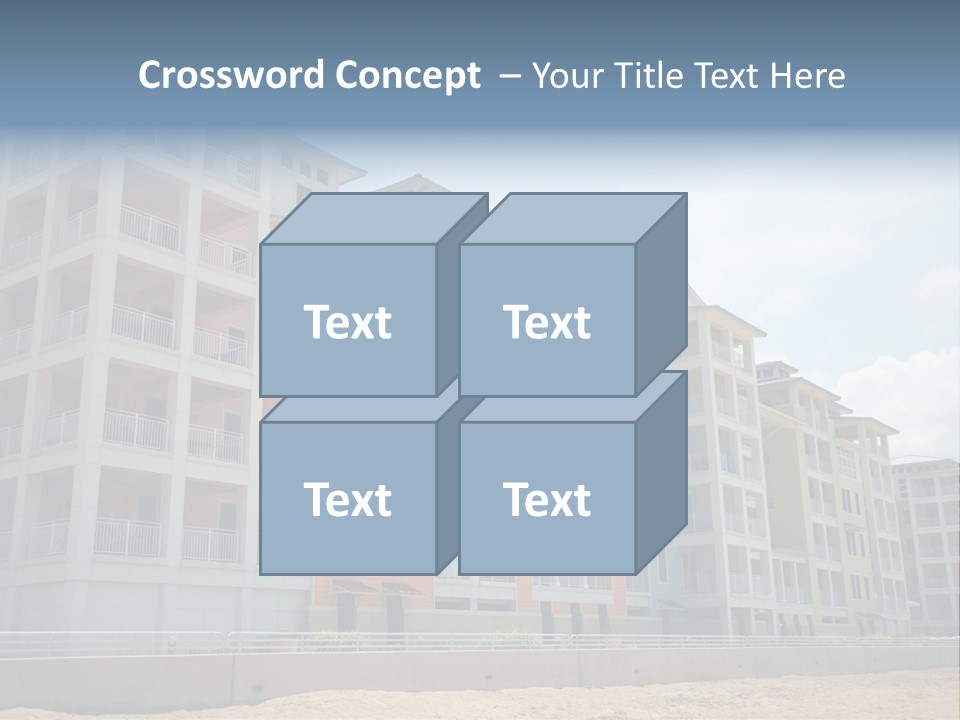 Crossword Concept – Your Title Text Here

Text

Text

Text

Text